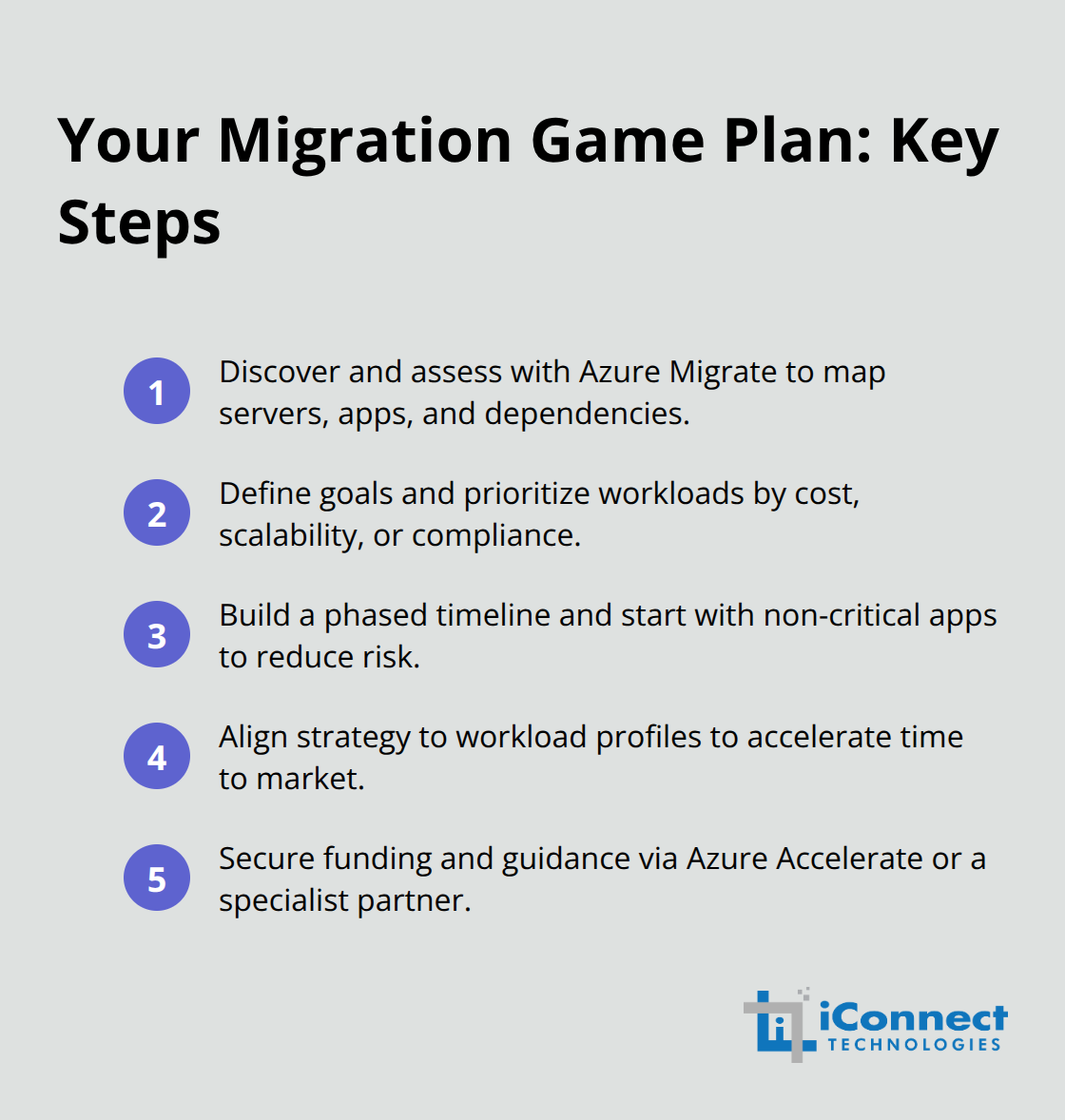 Your Migration Game Plan: Key Steps

1 Discover and assess with Azure Migrate to map servers, apps, and dependencies.

2 Define goals and prioritize workloads by cost, scalability, or compliance.

3 Build a phased timeline and start with non-critical apps to reduce risk.

4 Align strategy to workload profiles to accelerate time to market.

5 Secure funding and guidance via Azure Accelerate or a specialist partner.

iConnect TECHNOLOGIES